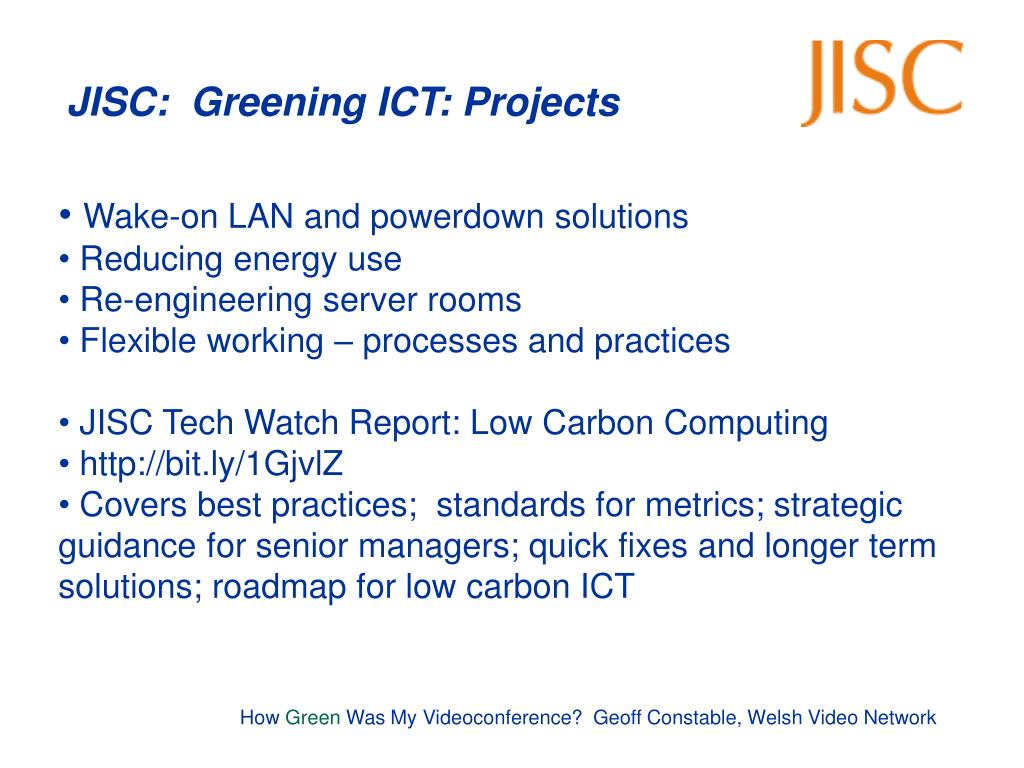 JISC: Greening ICT: Projects

JISC

• Wake-on LAN and powerdown solutions
• Reducing energy use
• Re-engineering server rooms
• Flexible working – processes and practices

• JISC Tech Watch Report: Low Carbon Computing
• http://bit.ly/1GjvlZ
• Covers best practices; standards for metrics; strategic guidance for senior managers; quick fixes and longer term solutions; roadmap for low carbon ICT

How Green Was My Videoconference? Geoff Constable, Welsh Video Network